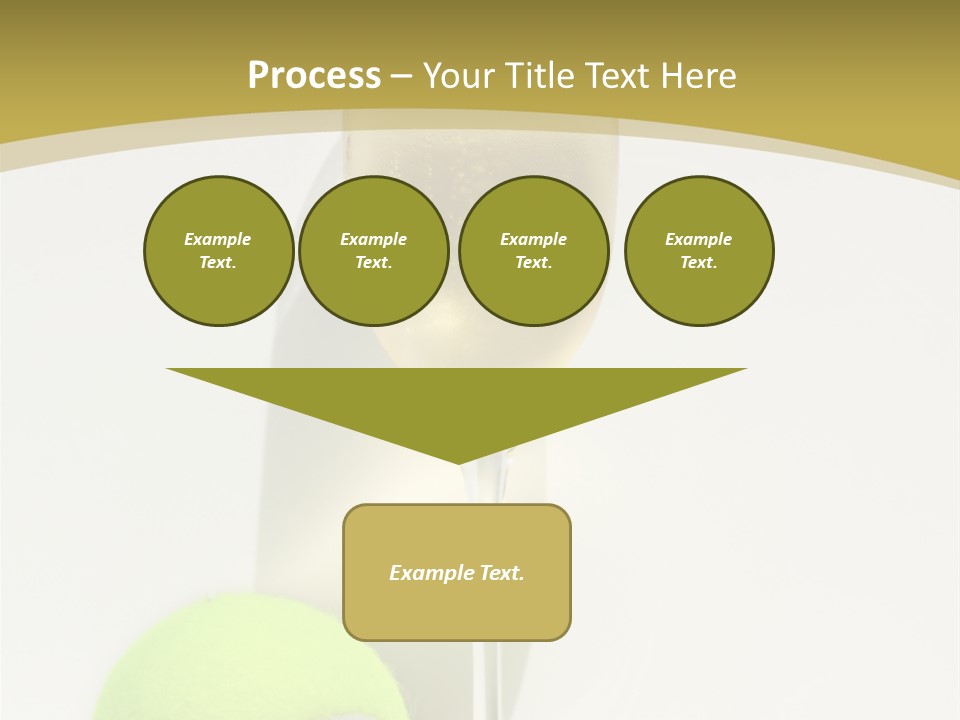 Process – Your Title Text Here

Example Text.

Example Text.

Example Text.

Example Text.

Example Text.